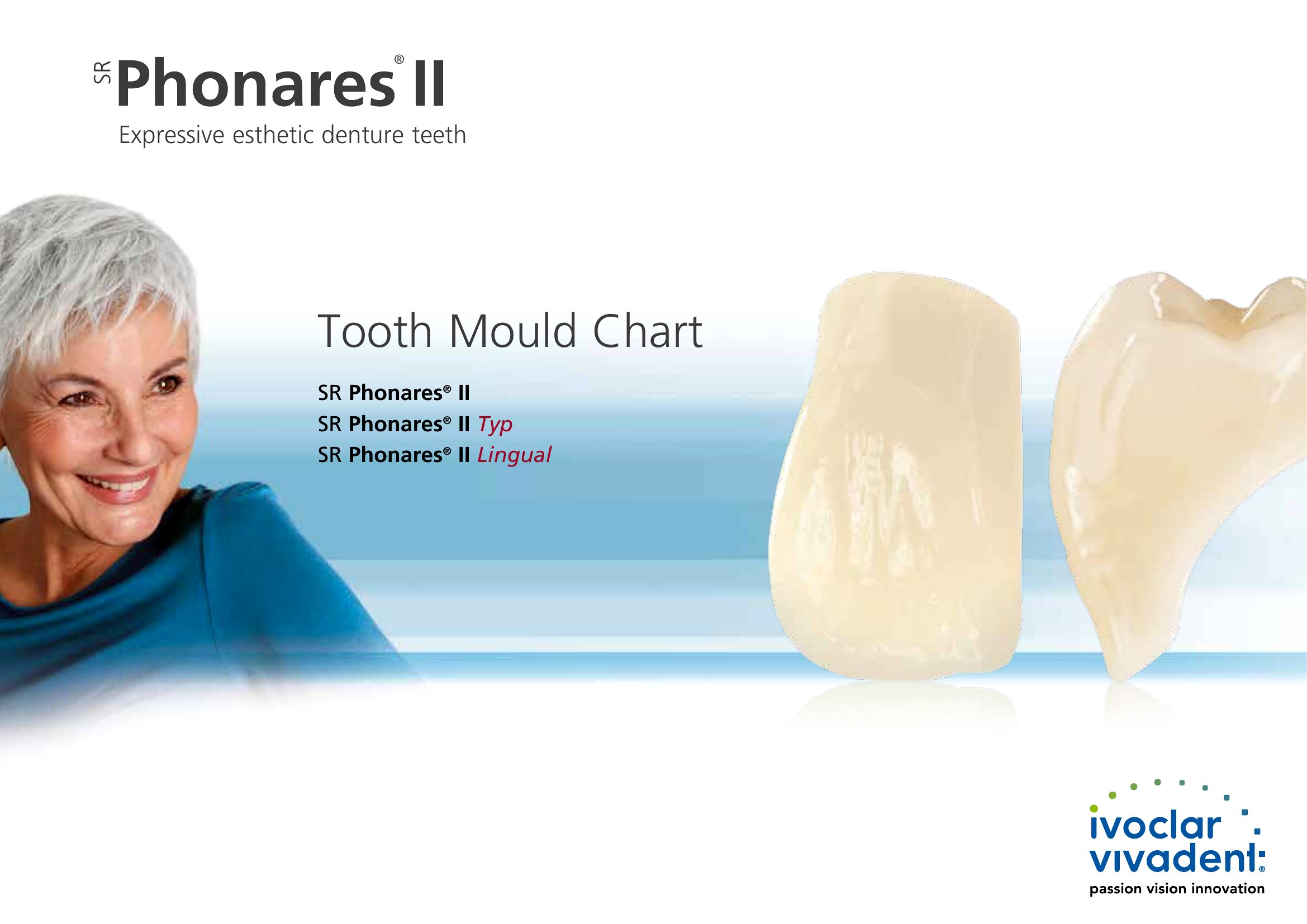 SR Phonares® II
Expressive esthetic denture teeth

Tooth Mould Chart

SR Phonares® II
SR Phonares® II Typ
SR Phonares® II Lingual

ivoclar vivadent®
passion vision innovation